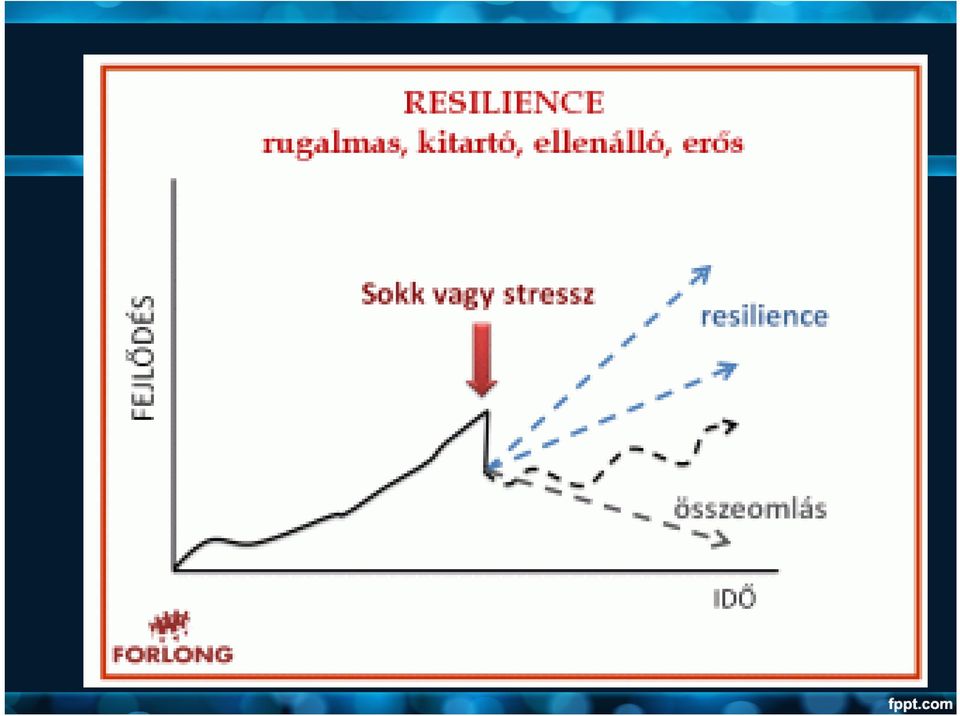 RESILIENCE
rugalmas, kitartó, ellenálló, erős

FEJLŐDÉS

Sokk vagy stressz

resilience

összeomlás

IDŐ

FORLONG

fppt.com